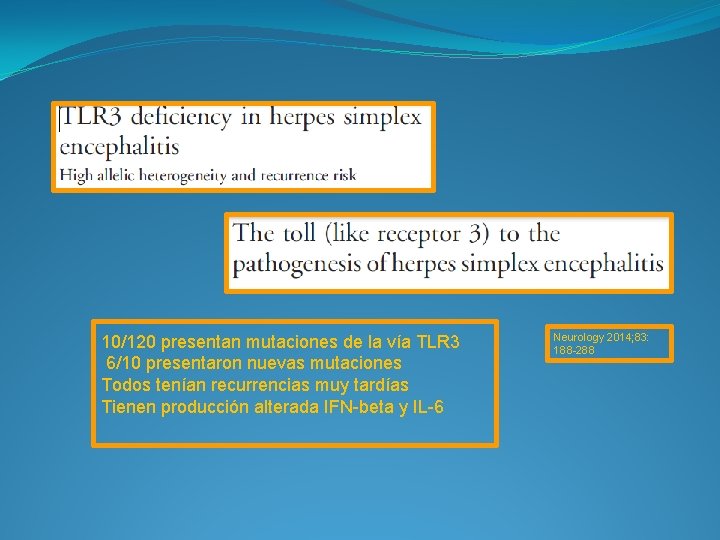 TLR3 deficiency in herpes simplex encephalitis
High allelic heterogeneity and recurrence risk

The toll (like receptor 3) to the pathogenesis of herpes simplex encephalitis

10/120 presentan mutaciones de la vía TLR3
6/10 presentaron nuevas mutaciones
Todos tenían recurrencias muy tardías
Tienen producción alterada IFN-beta y IL-6

Neurology 2014;83: 188-288